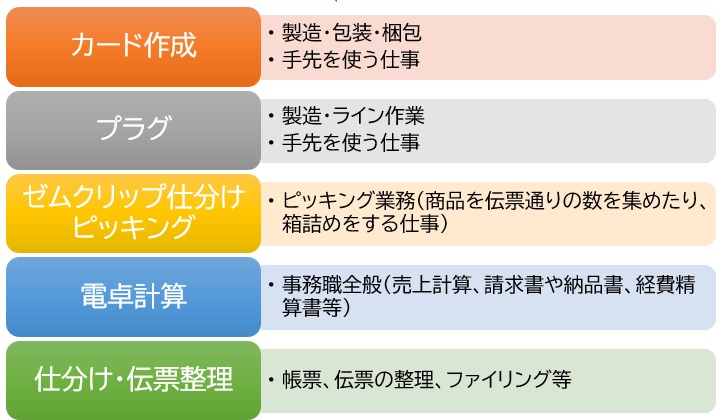 カード作成
・製造・包装・梱包
・手先を使う仕事

プラグ
・製造・ライン作業
・手先を使う仕事

ゼムクリップ仕分け
ピッキング
・ピッキング業務（商品を伝票通りの数を集めたり、箱詰めをする仕事）

電卓計算
・事務職全般（売上計算、請求書や納品書、経費精算書等）

仕分け・伝票整理
・帳票、伝票の整理、ファイリング等